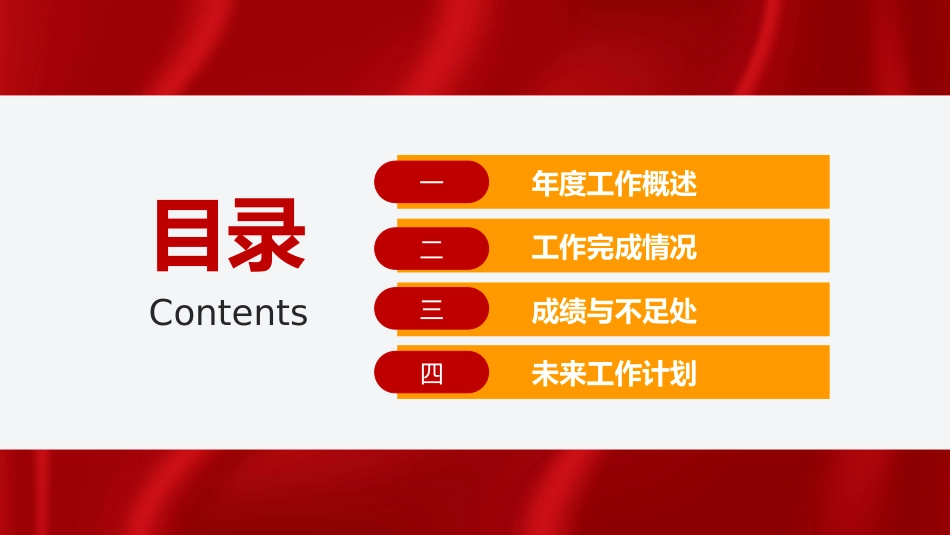 目录
Contents

一 年度工作概述
二 工作完成情况
三 成绩与不足处
四 未来工作计划